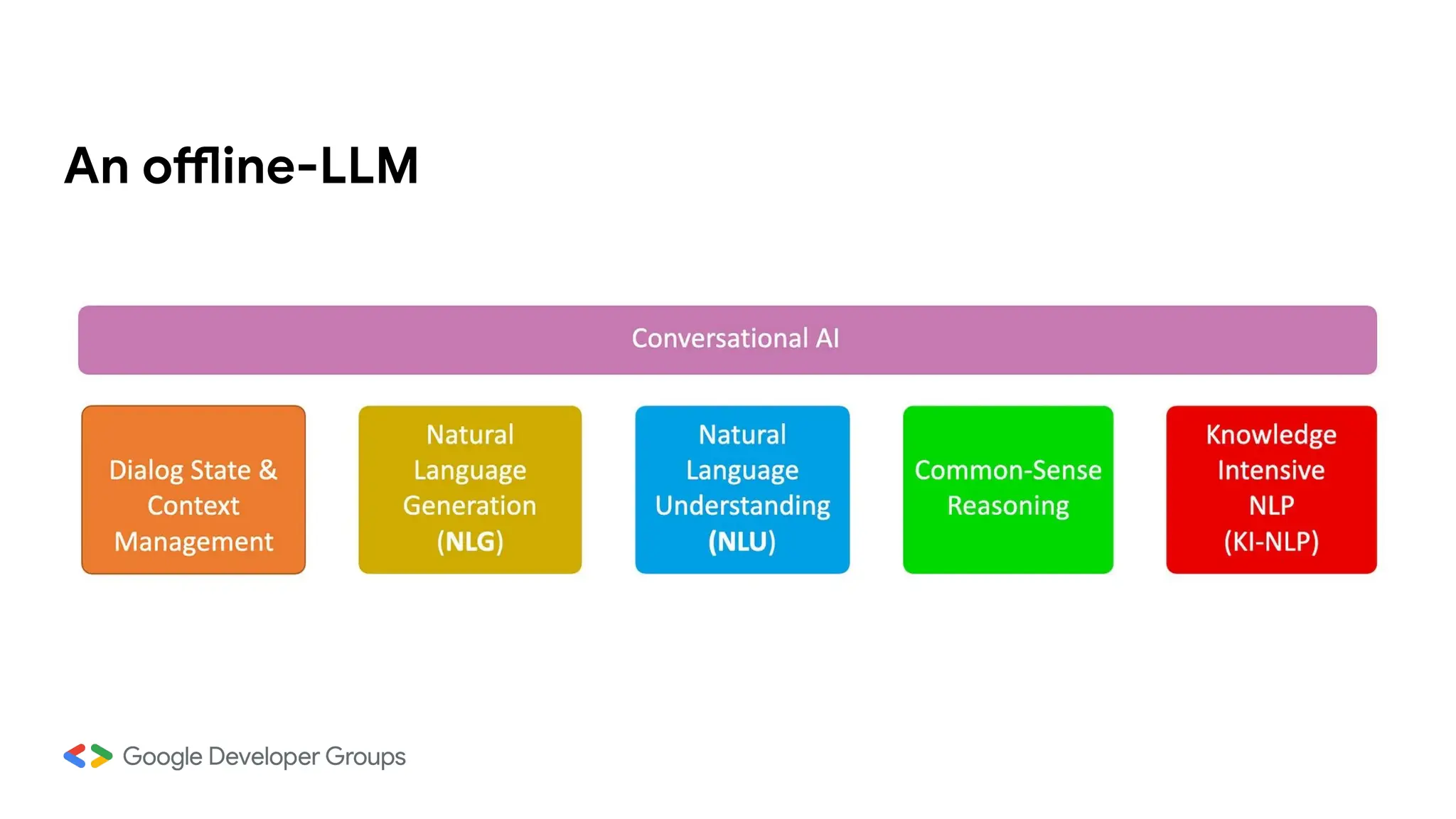 An offline-LLM

Conversational AI

Dialog State & Context Management

Natural Language Generation (NLG)

Natural Language Understanding (NLU)

Common-Sense Reasoning

Knowledge Intensive NLP (KI-NLP)

Google Developer Groups